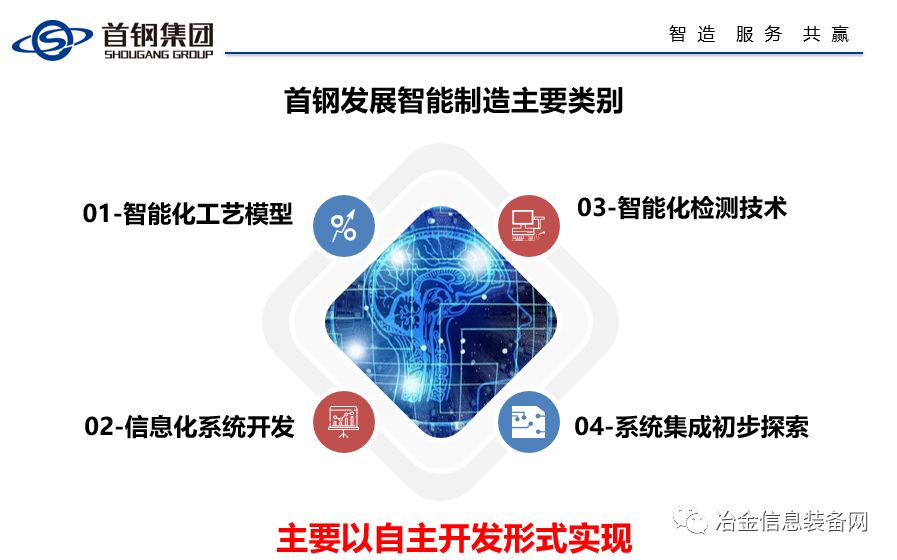 首钢集团
SHOUGANG GROUP

智造 服务 共赢

首钢发展智能制造主要类别

01-智能化工艺模型

03-智能化检测技术

02-信息化系统开发

04-系统集成初步探索

主要以自主开发形式实现

冶金信息装备网